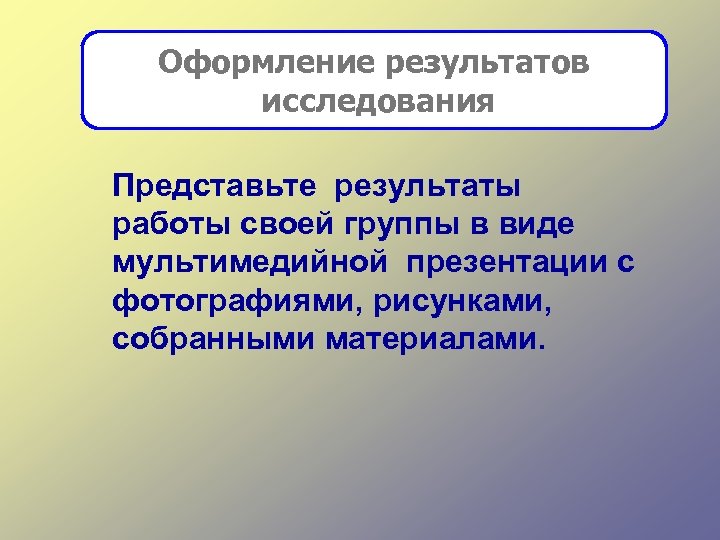 Оформление результатов исследования

Представьте результаты работы своей группы в виде мультимедийной презентации с фотографиями, рисунками, собранными материалами.